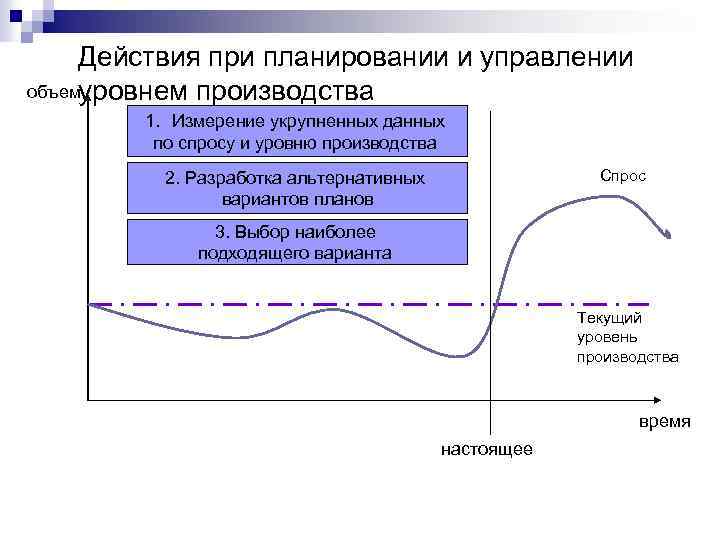 Действия при планировании и управлении уровнем производства

объем

1. Измерение укрупненных данных по спросу и уровню производства

2. Разработка альтернативных вариантов планов

3. Выбор наиболее подходящего варианта

Спрос

Текущий уровень производства

время

настоящее